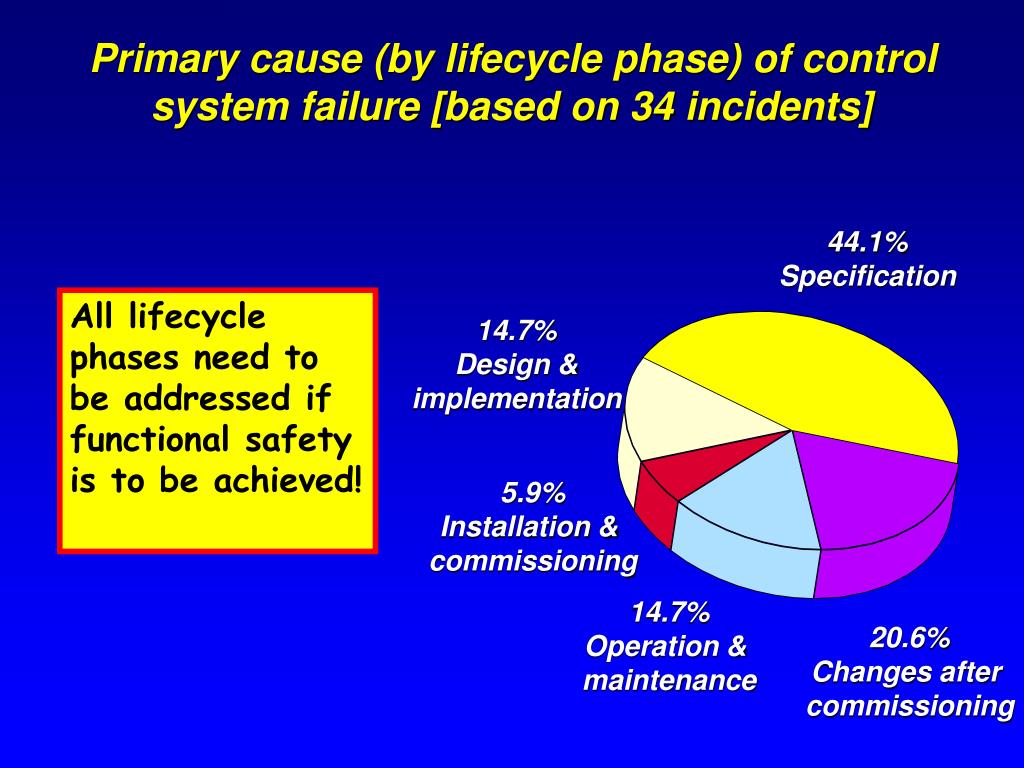 Primary cause (by lifecycle phase) of control system failure [based on 34 incidents]

All lifecycle phases need to be addressed if functional safety is to be achieved!

44.1%
Specification

14.7%
Design & implementation

5.9%
Installation & commissioning

14.7%
Operation & maintenance

20.6%
Changes after commissioning